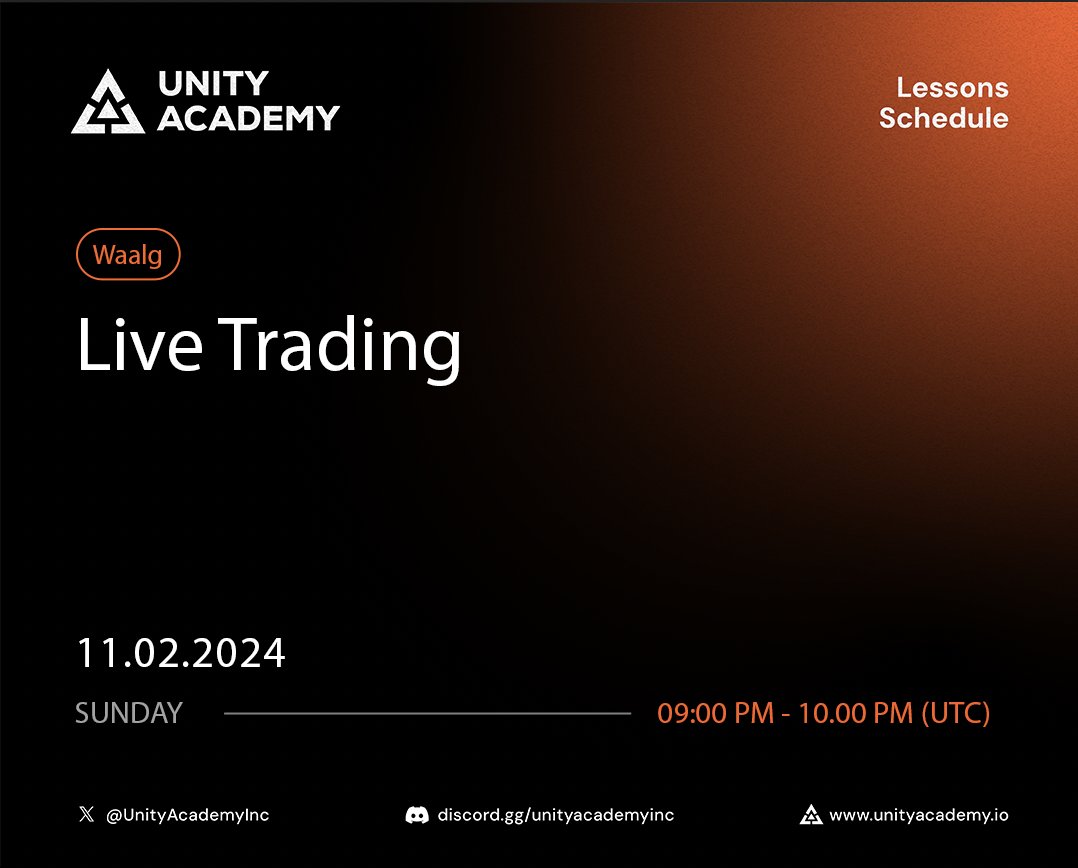 UNITY ACADEMY

Lessons Schedule

Waalg

Live Trading

11.02.2024

SUNDAY

09:00 PM - 10.00 PM (UTC)

@UnityAcademyInc

discord.gg/unityacademyinc

www.unityacademy.io